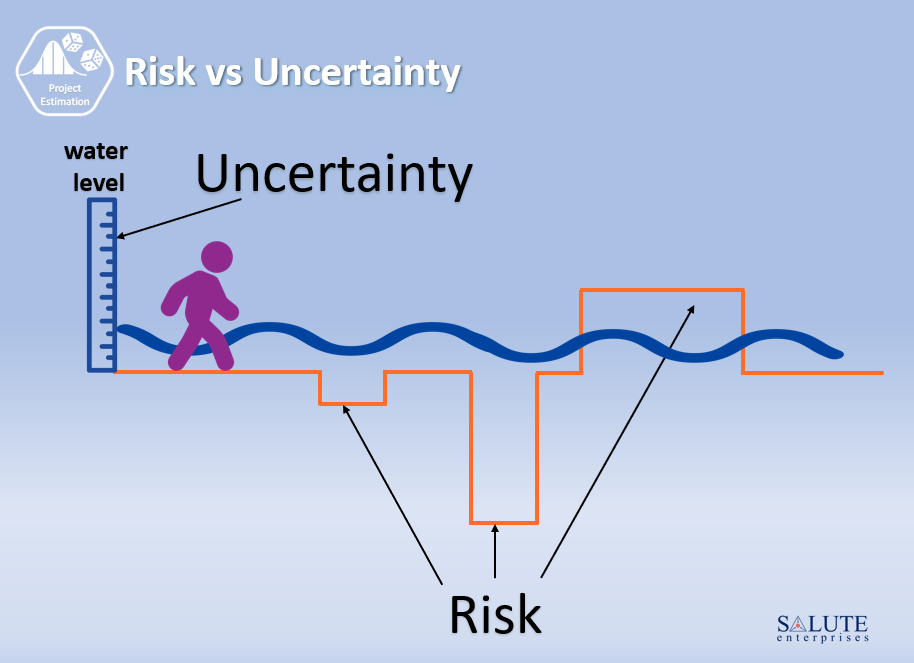 Project Estimation

Risk vs Uncertainty

water level

Uncertainty

Risk

SALUTE enterprises